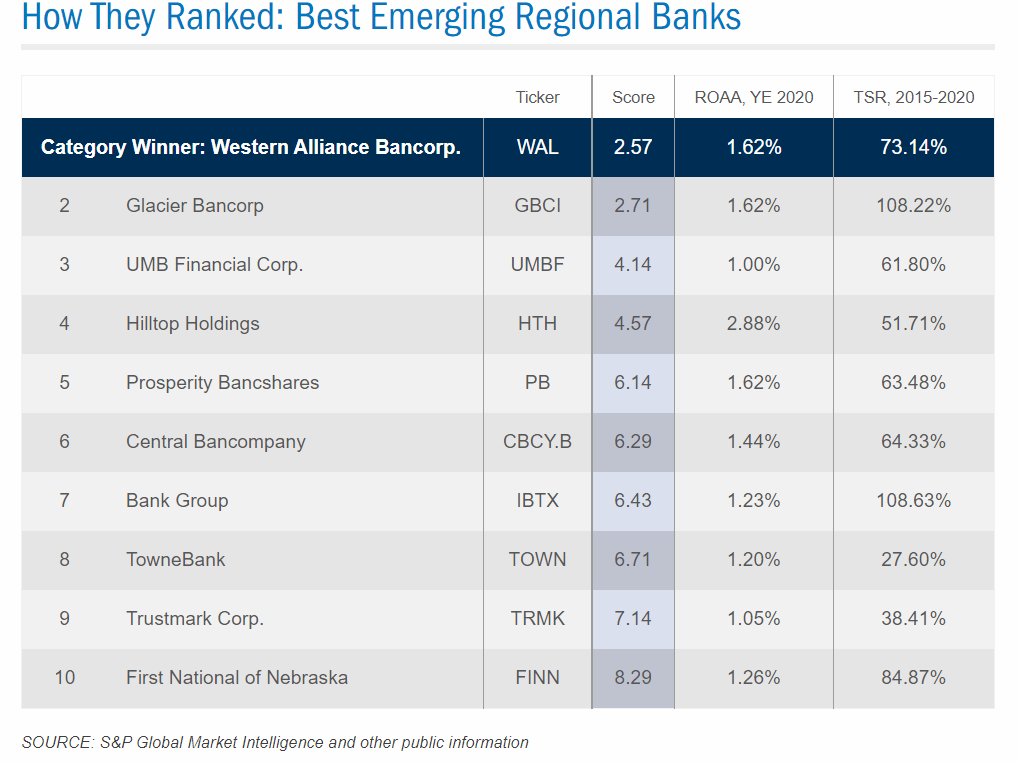 How They Ranked: Best Emerging Regional Banks

| | | Ticker | Score | ROAA, YE 2020 | TSR, 2015-2020 |
|---|---|---|---|---|---|
| Category Winner: Western Alliance Bancorp. | | WAL | 2.57 | 1.62% | 73.14% |
| 2 | Glacier Bancorp | GBCI | 2.71 | 1.62% | 108.22% |
| 3 | UMB Financial Corp. | UMBF | 4.14 | 1.00% | 61.80% |
| 4 | Hilltop Holdings | HTH | 4.57 | 2.88% | 51.71% |
| 5 | Prosperity Bancshares | PB | 6.14 | 1.62% | 63.48% |
| 6 | Central Bancompany | CBCY.B | 6.29 | 1.44% | 64.33% |
| 7 | Bank Group | IBTX | 6.43 | 1.23% | 108.63% |
| 8 | TowneBank | TOWN | 6.71 | 1.20% | 27.60% |
| 9 | Trustmark Corp. | TRMK | 7.14 | 1.05% | 38.41% |
| 10 | First National of Nebraska | FINN | 8.29 | 1.26% | 84.87% |

SOURCE: S&P Global Market Intelligence and other public information